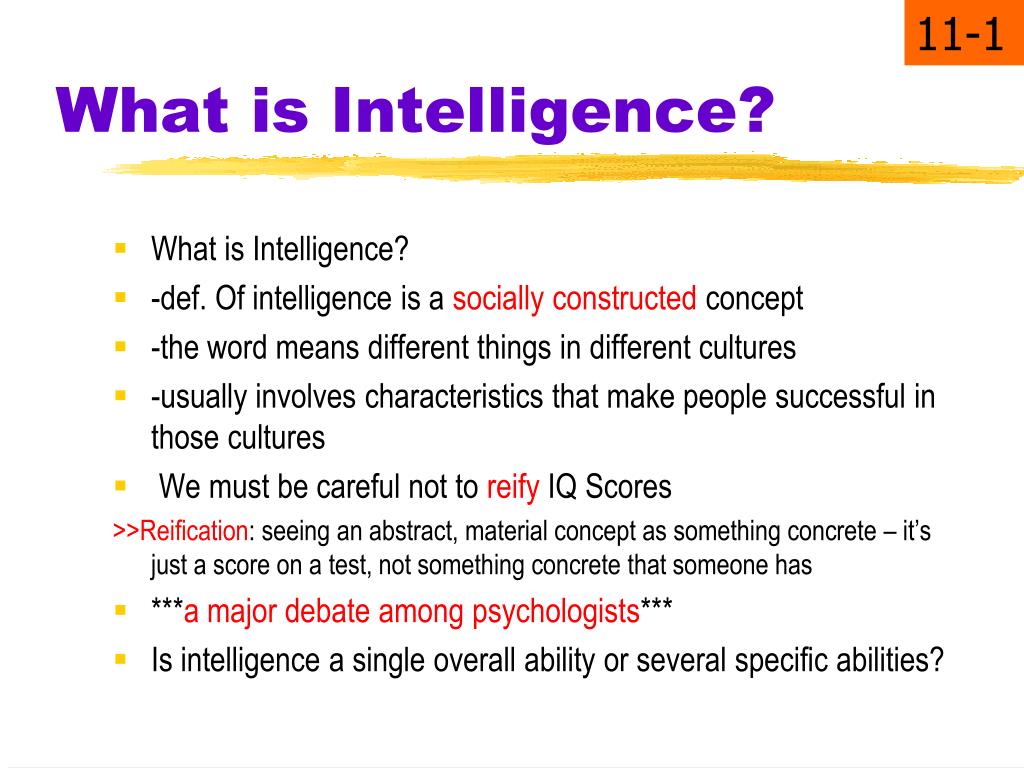 11-1

What is Intelligence?

What is Intelligence?
-def. Of intelligence is a socially constructed concept
-the word means different things in different cultures
-usually involves characteristics that make people successful in those cultures
We must be careful not to reify IQ Scores
>>Reification: seeing an abstract, material concept as something concrete – it's just a score on a test, not something concrete that someone has
***a major debate among psychologists***
Is intelligence a single overall ability or several specific abilities?